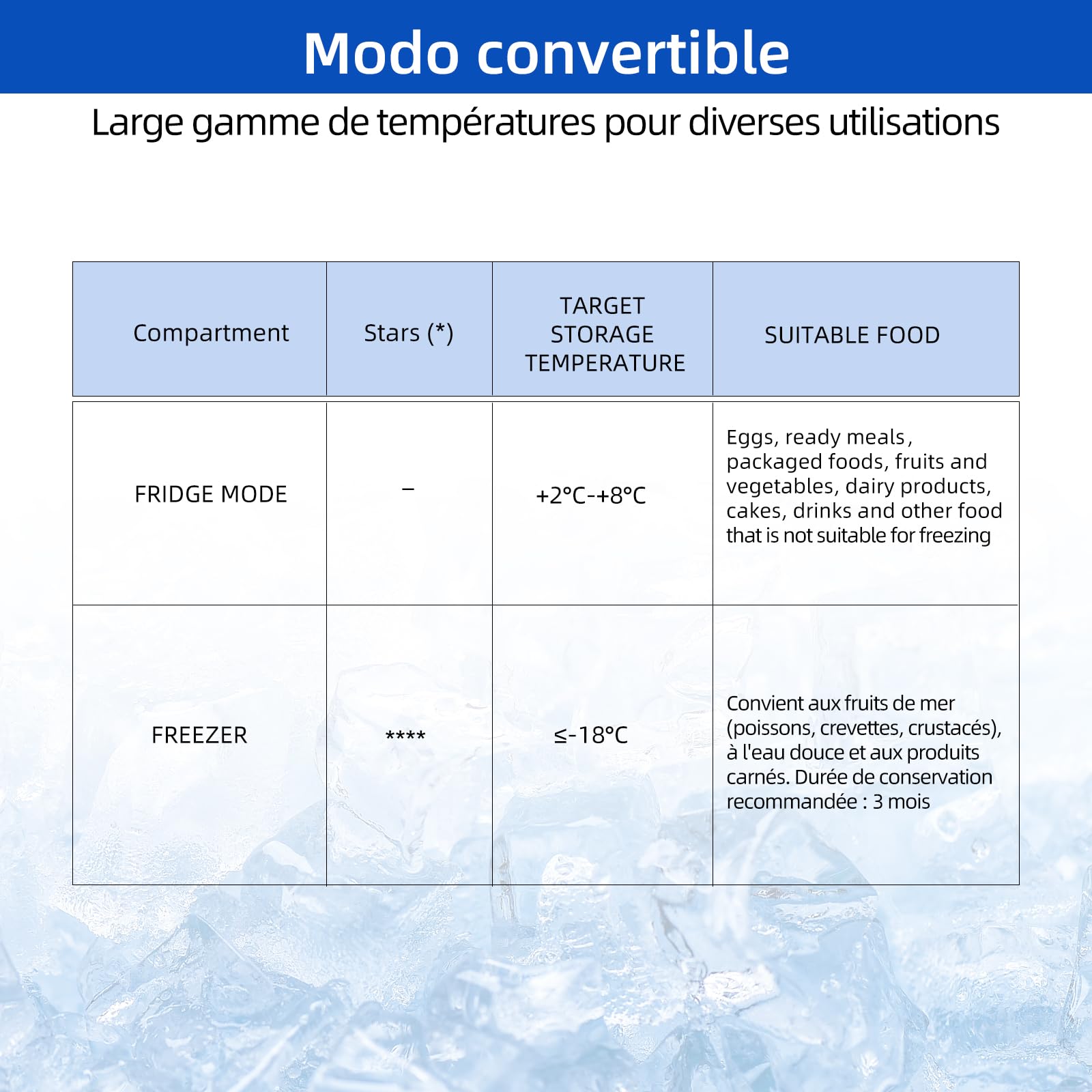 Modo convertible

Large gamme de températures pour diverses utilisations

| Compartment | Stars (*) | TARGET STORAGE TEMPERATURE | SUITABLE FOOD |
|---|---|---|---|
| FRIDGE MODE | – | +2°C-+8°C | Eggs, ready meals, packaged foods, fruits and vegetables, dairy products, cakes, drinks and other food that is not suitable for freezing |
| FREEZER | **** | ≤-18°C | Convient aux fruits de mer (poissons, crevettes, crustacés), à l'eau douce et aux produits carnés. Durée de conservation recommandée : 3 mois |